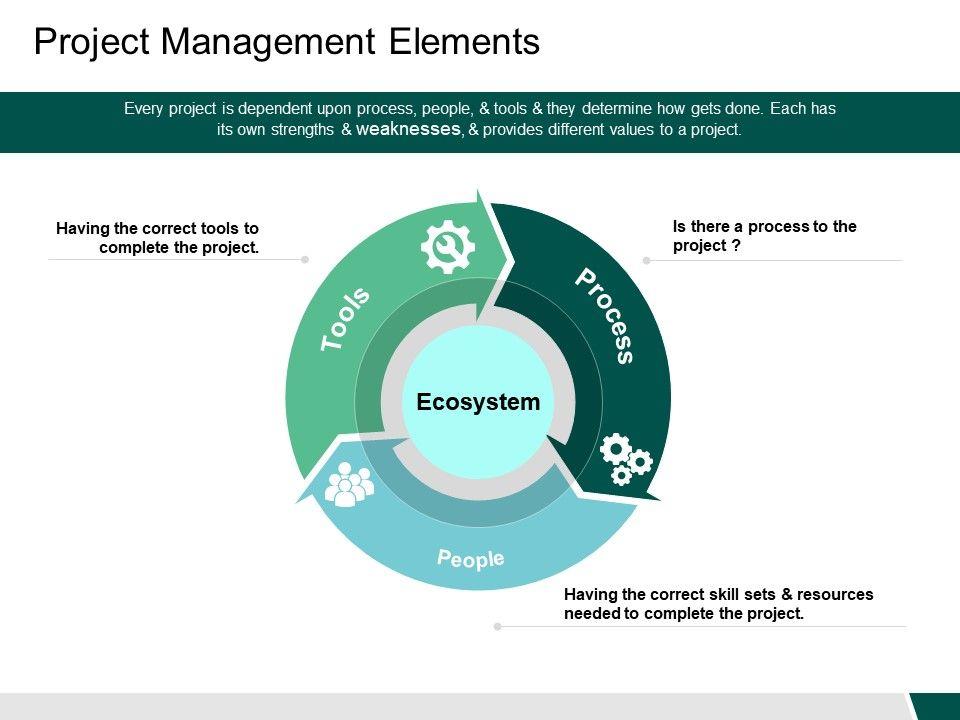 Project Management Elements

Every project is dependent upon process, people, & tools & they determine how gets done. Each has its own strengths & weaknesses, & provides different values to a project.

Having the correct tools to complete the project.

Is there a process to the project ?

Tools

Process

Ecosystem

People

Having the correct skill sets & resources needed to complete the project.